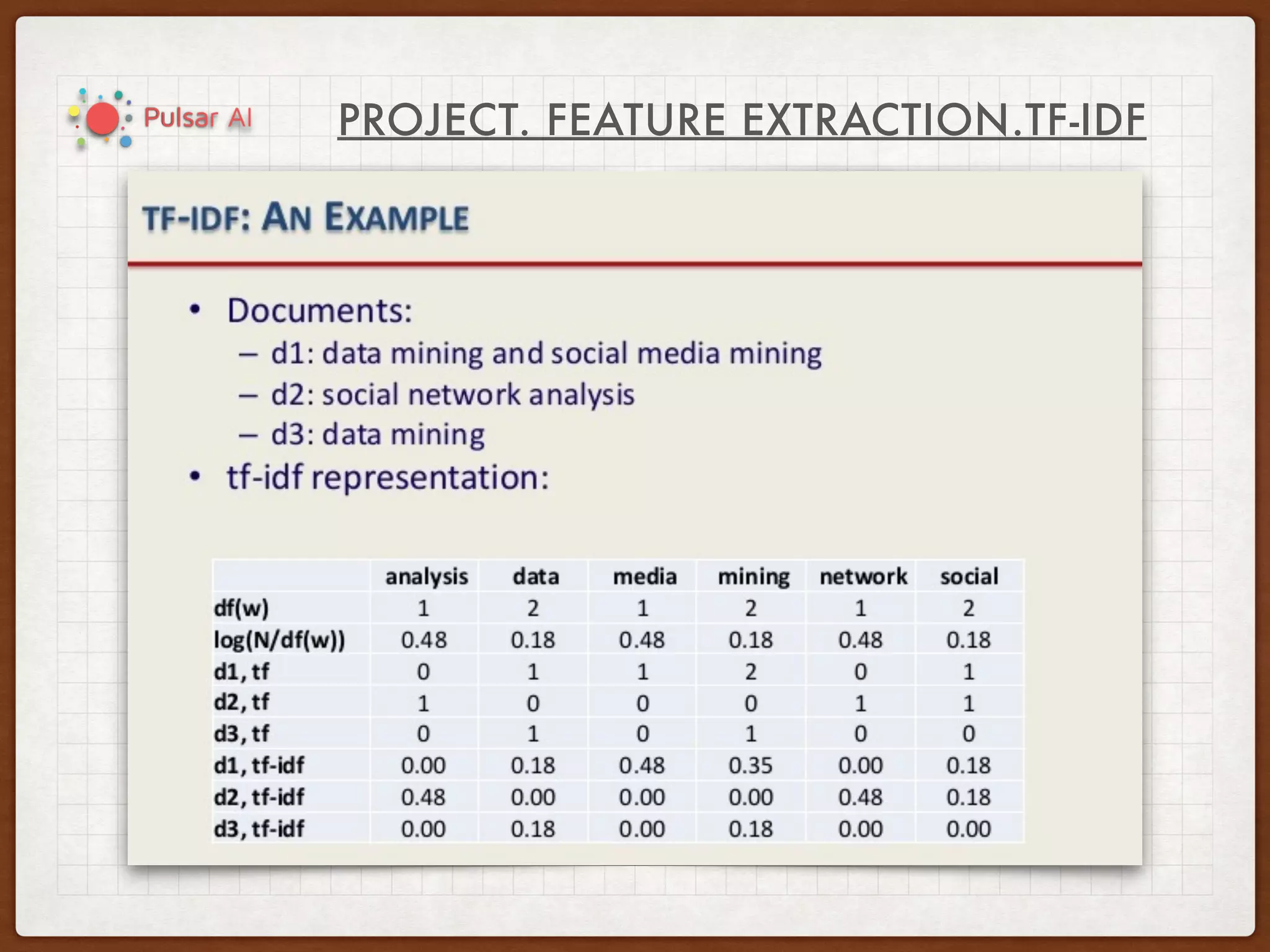 Pulsar AI

PROJECT. FEATURE EXTRACTION.TF-IDF

TF-IDF: AN EXAMPLE

• Documents:
– d1: data mining and social media mining
– d2: social network analysis
– d3: data mining
• tf-idf representation:

| | analysis | data | media | mining | network | social |
|---|---|---|---|---|---|---|
| df(w) | 1 | 2 | 1 | 2 | 1 | 2 |
| log(N/df(w)) | 0.48 | 0.18 | 0.48 | 0.18 | 0.48 | 0.18 |
| d1, tf | 0 | 1 | 1 | 2 | 0 | 1 |
| d2, tf | 1 | 0 | 0 | 0 | 1 | 1 |
| d3, tf | 0 | 1 | 0 | 1 | 0 | 0 |
| d1, tf-idf | 0.00 | 0.18 | 0.48 | 0.35 | 0.00 | 0.18 |
| d2, tf-idf | 0.48 | 0.00 | 0.00 | 0.00 | 0.48 | 0.18 |
| d3, tf-idf | 0.00 | 0.18 | 0.00 | 0.18 | 0.00 | 0.00 |